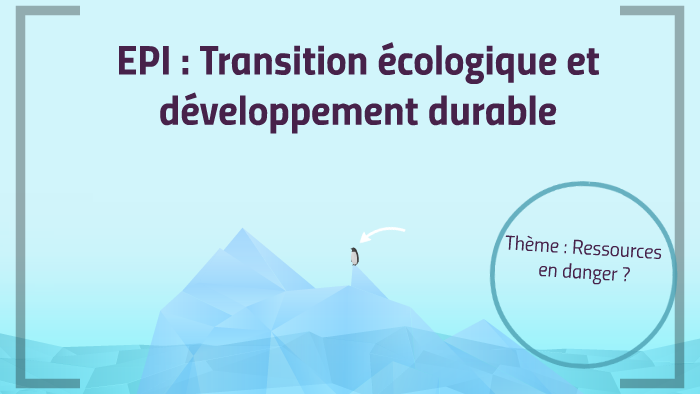 EPI : Transition écologique et développement durable

Thème : Ressources en danger ?